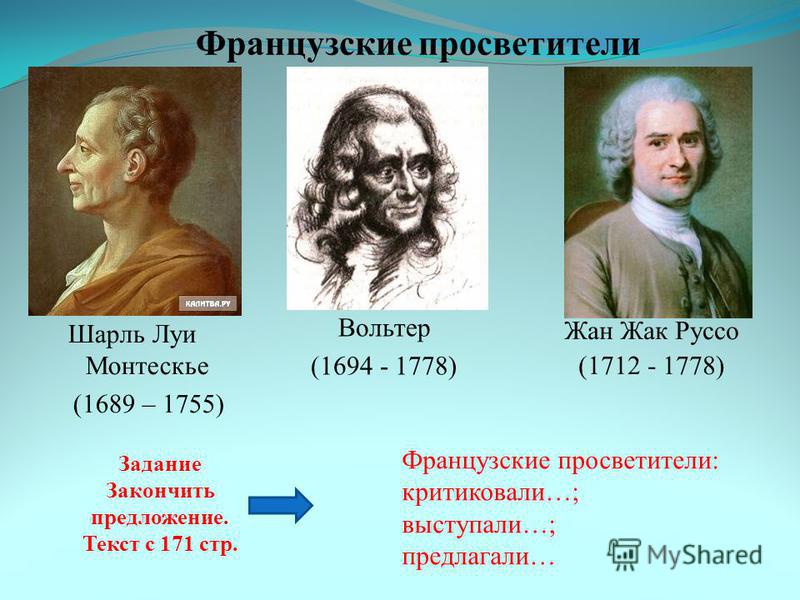 Французские просветители

КАЛИТВА.РУ

Шарль Луи Монтескье
(1689 – 1755)

Вольтер
(1694 - 1778)

Жан Жак Руссо
(1712 - 1778)

Задание
Закончить предложение.
Текст с 171 стр.

Французские просветители:
критиковали…;
выступали…;
предлагали…

MyShared